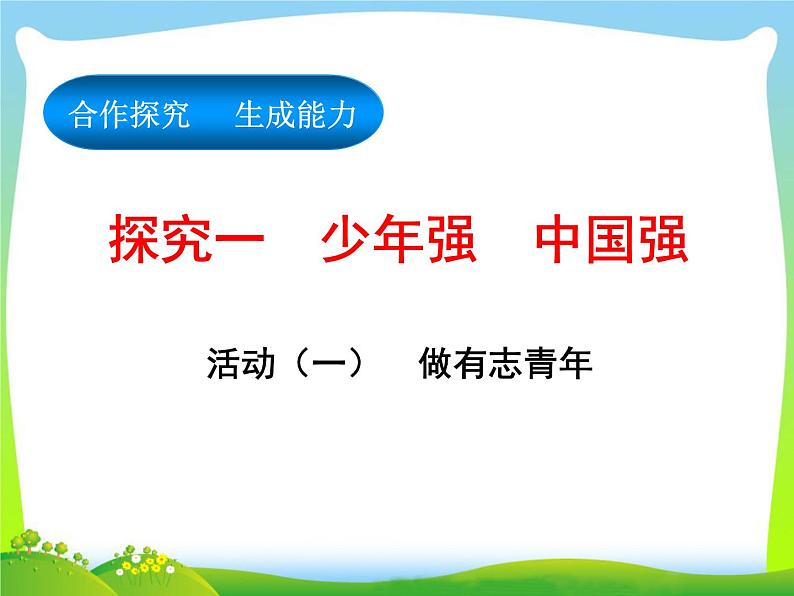 合作探究　生成能力

探究一　少年强　中国强

活动（一）　做有志青年